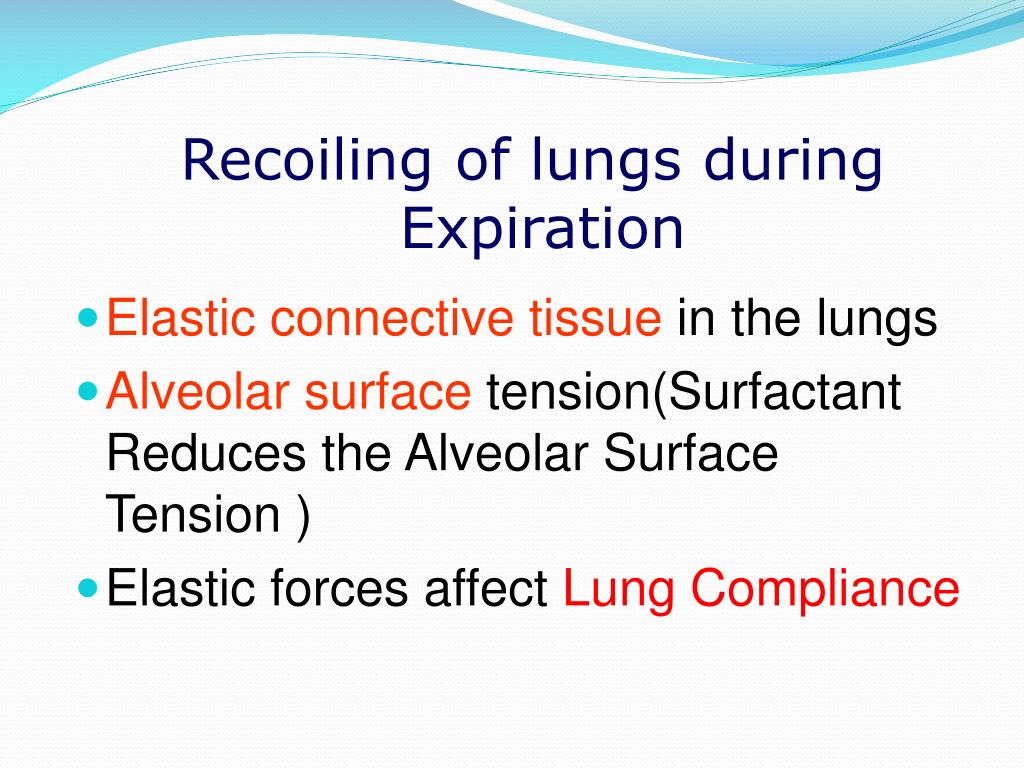 Recoiling of lungs during Expiration

- Elastic connective tissue in the lungs
- Alveolar surface tension(Surfactant Reduces the Alveolar Surface Tension )
- Elastic forces affect Lung Compliance